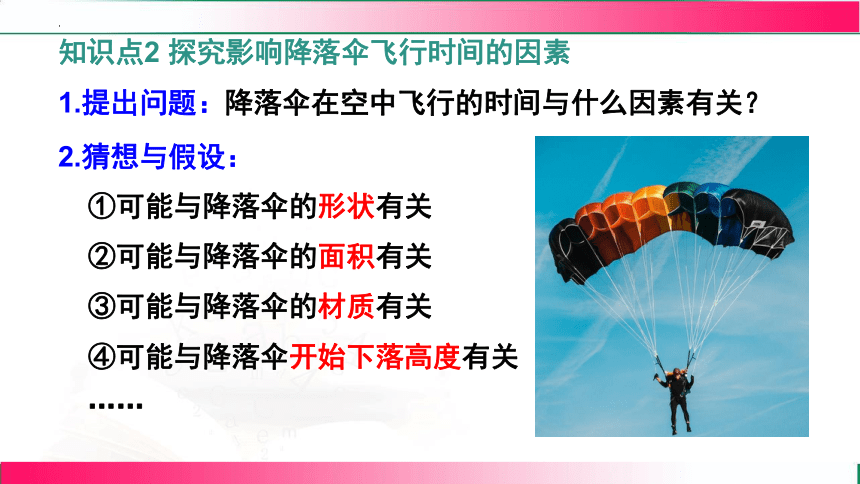 知识点2 探究影响降落伞飞行时间的因素

1.提出问题：降落伞在空中飞行的时间与什么因素有关？

2.猜想与假设：

①可能与降落伞的形状有关

②可能与降落伞的面积有关

③可能与降落伞的材质有关

④可能与降落伞开始下落高度有关

……